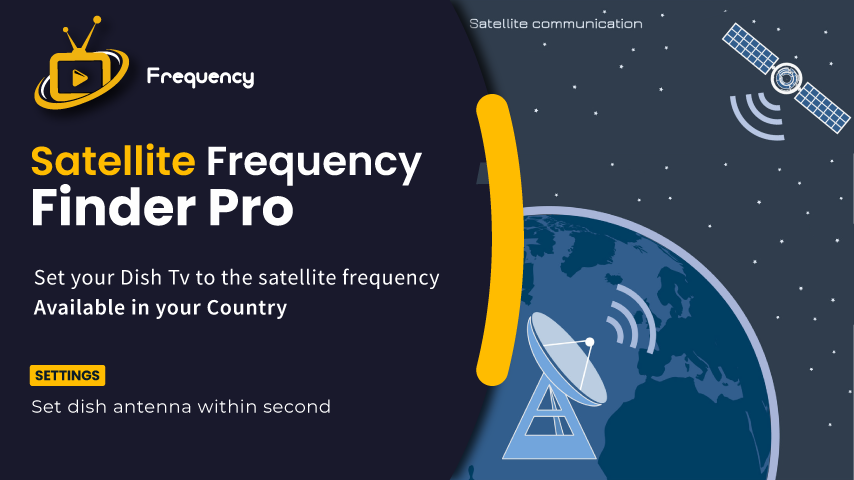 Frequency

Satellite communication

Satellite Frequency Finder Pro

Set your Dish Tv to the satellite frequency Available in your Country

SETTINGS

Set dish antenna within second